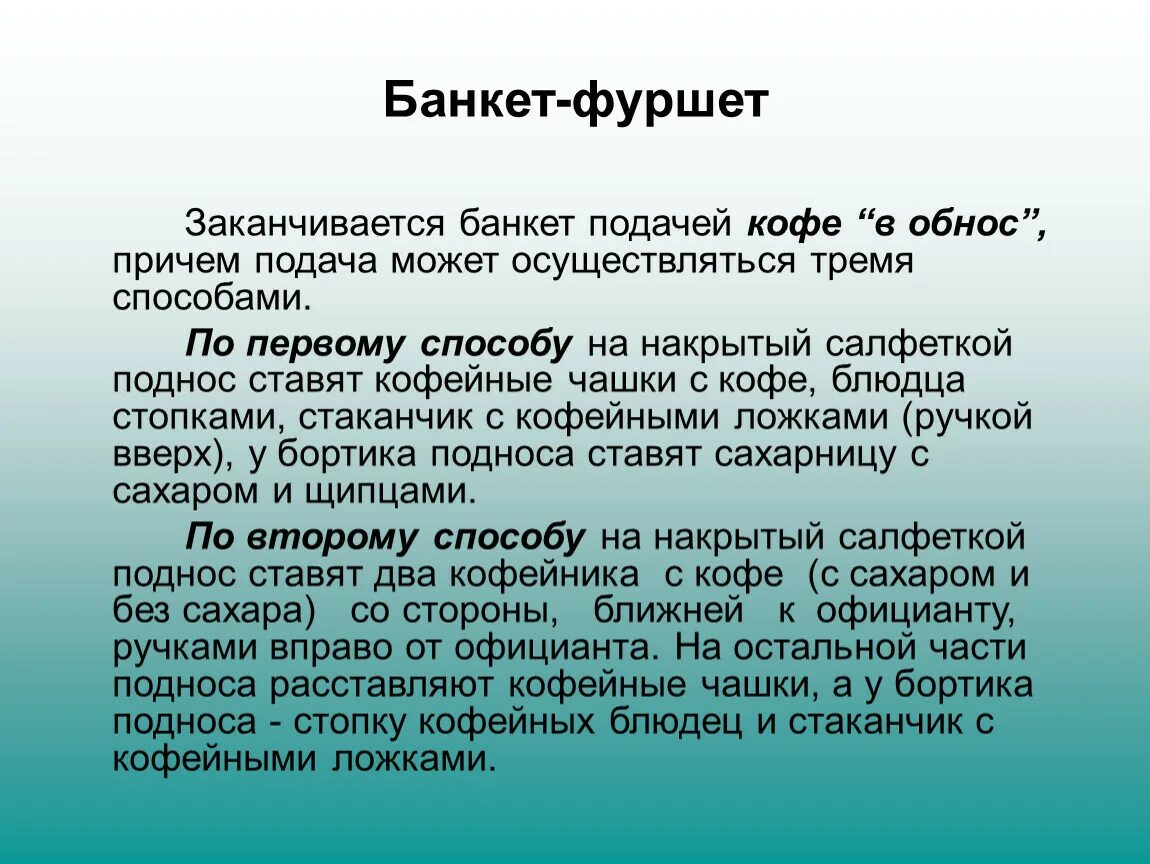 Банкет-фуршет

Заканчивается банкет подачей кофе “в обнос”, причем подача может осуществляться тремя способами.

По первому способу на накрытый салфеткой поднос ставят кофейные чашки с кофе, блюдца стопками, стаканчик с кофейными ложками (ручкой вверх), у бортика подноса ставят сахарницу с сахаром и щипцами.

По второму способу на накрытый салфеткой поднос ставят два кофейника с кофе (с сахаром и без сахара) со стороны, ближней к официанту, ручками вправо от официанта. На остальной части подноса расставляют кофейные чашки, а у бортика подноса - стопку кофейных блюдец и стаканчик с кофейными ложками.